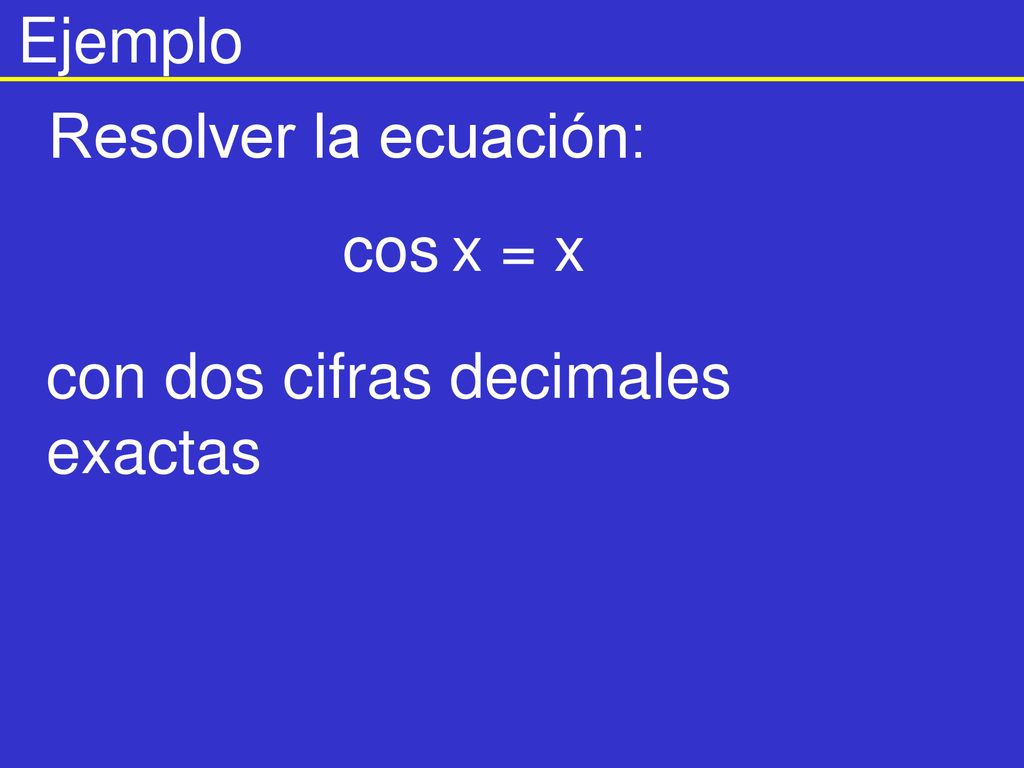 Ejemplo

Resolver la ecuación:

$\cos x = x$

con dos cifras decimales exactas